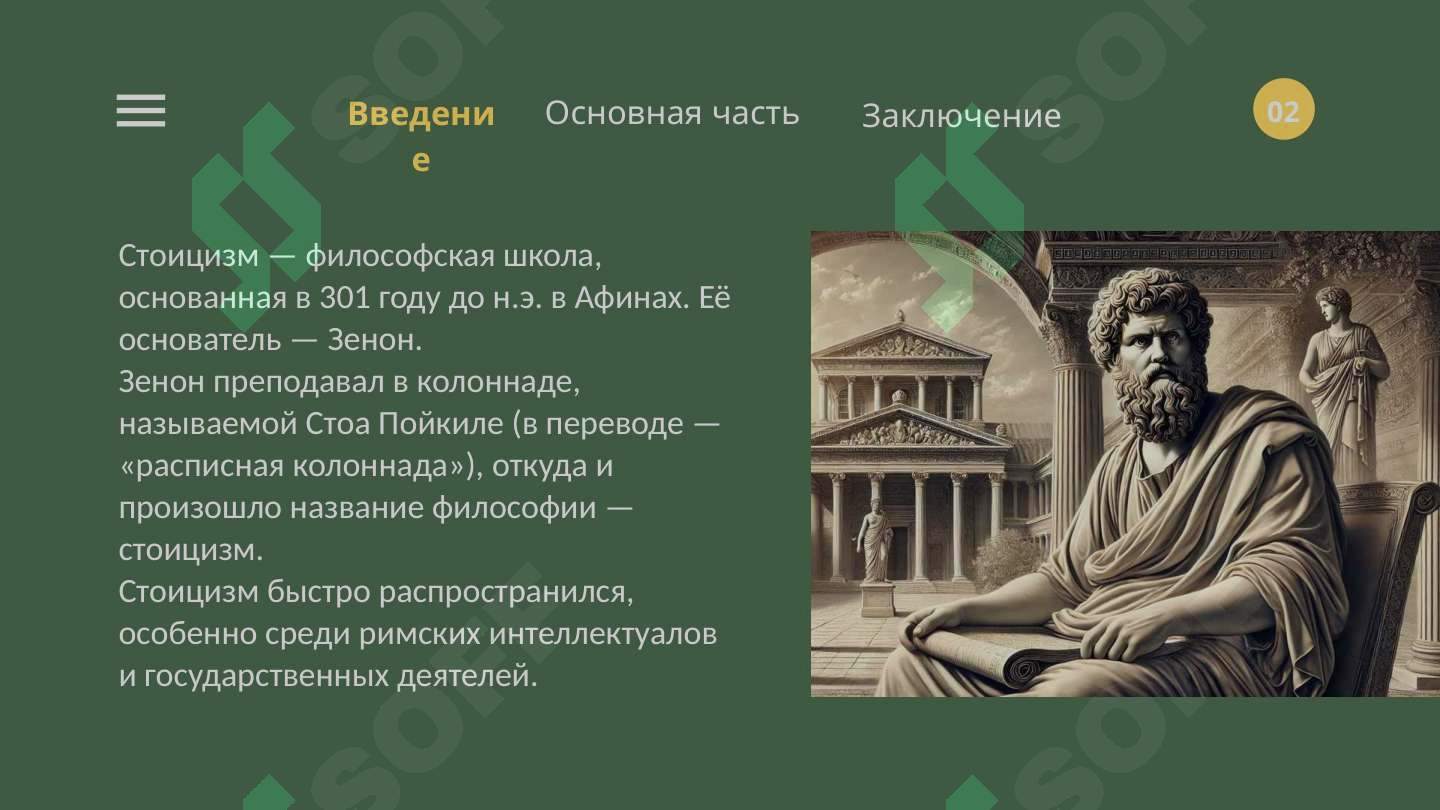 Введение Основная часть Заключение 02

Стоицизм — философская школа, основанная в 301 году до н.э. в Афинах. Её основатель — Зенон.
Зенон преподавал в колоннаде, называемой Стоа Пойкиле (в переводе — «расписная колоннада»), откуда и произошло название философии — стоицизм.
Стоицизм быстро распространился, особенно среди римских интеллектуалов и государственных деятелей.